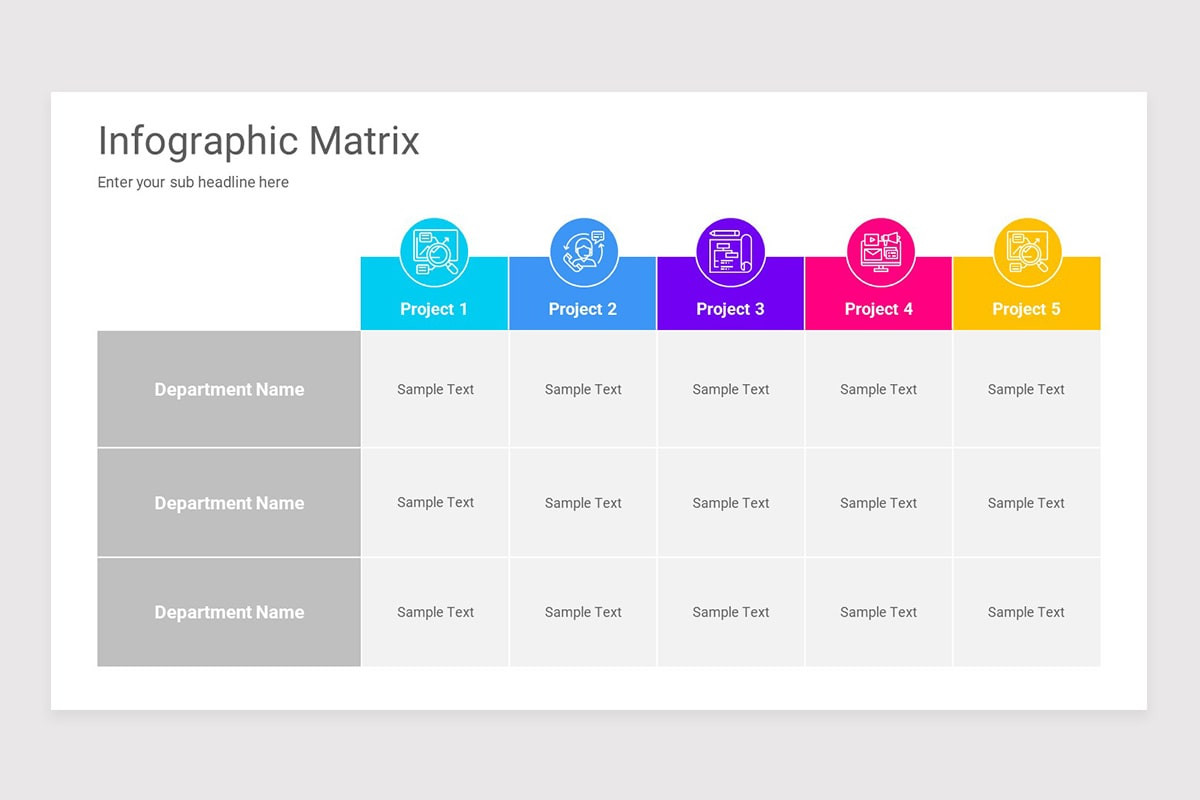 Infographic Matrix

Enter your sub headline here

| | Project 1 | Project 2 | Project 3 | Project 4 | Project 5 |
|---|---|---|---|---|---|
| Department Name | Sample Text | Sample Text | Sample Text | Sample Text | Sample Text |
| Department Name | Sample Text | Sample Text | Sample Text | Sample Text | Sample Text |
| Department Name | Sample Text | Sample Text | Sample Text | Sample Text | Sample Text |